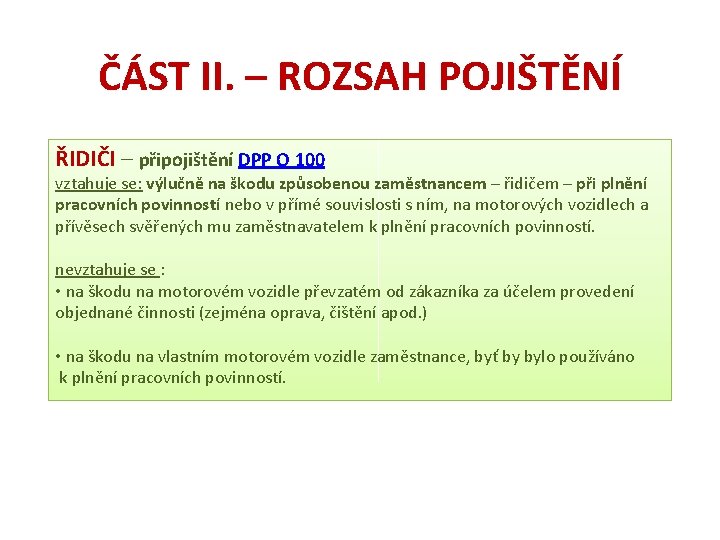 ČÁST II. – ROZSAH POJIŠTĚNÍ

ŘIDIČI – připojištění DPP O 100
vztahuje se: výlučně na škodu způsobenou zaměstnancem – řidičem – při plnění pracovních povinností nebo v přímé souvislosti s ním, na motorových vozidlech a přívěsech svěřených mu zaměstnavatelem k plnění pracovních povinností.

nevztahuje se :
• na škodu na motorovém vozidle převzatém od zákazníka za účelem provedení objednané činnosti (zejména oprava, čištění apod.)

• na škodu na vlastním motorovém vozidle zaměstnance, byť by bylo používáno k plnění pracovních povinností.